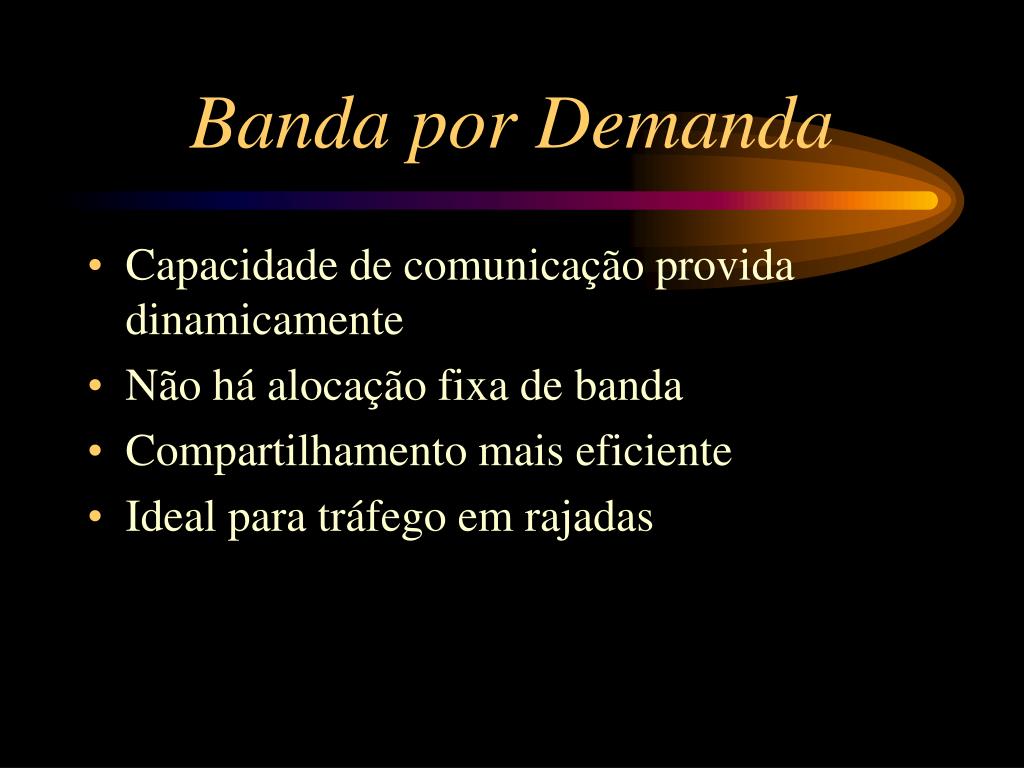 Banda por Demanda

• Capacidade de comunicação provida dinamicamente
• Não há alocação fixa de banda
• Compartilhamento mais eficiente
• Ideal para tráfego em rajadas